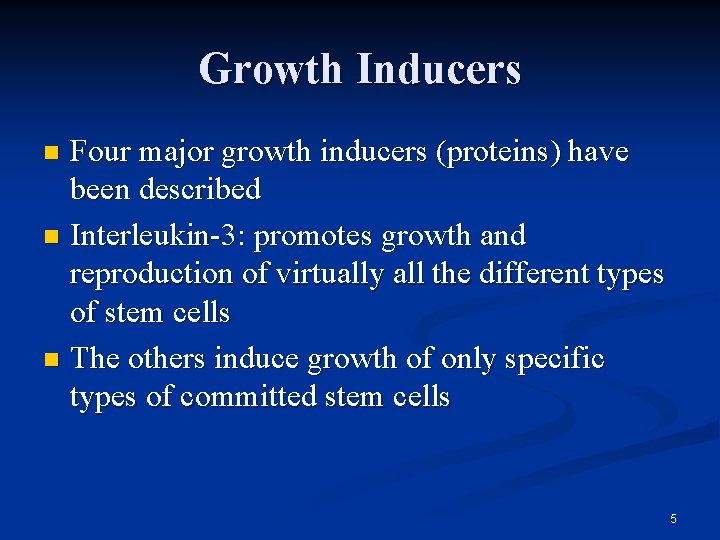 Growth Inducers

- Four major growth inducers (proteins) have been described
- Interleukin-3: promotes growth and reproduction of virtually all the different types of stem cells
- The others induce growth of only specific types of committed stem cells

5